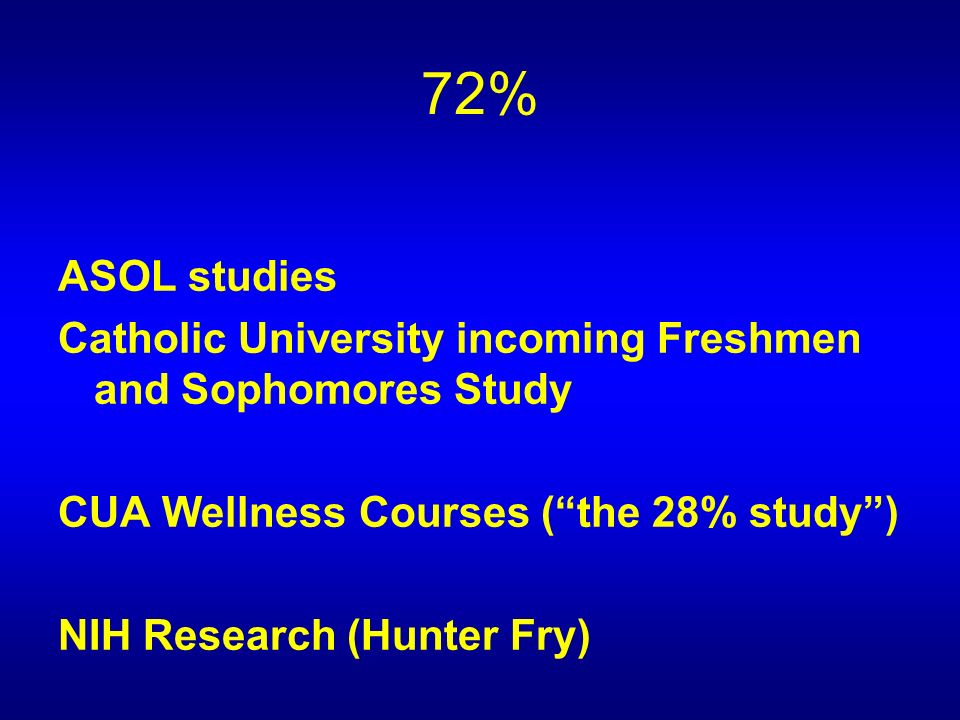 72%

ASOL studies

Catholic University incoming Freshmen and Sophomores Study

CUA Wellness Courses (“the 28% study”)

NIH Research (Hunter Fry)